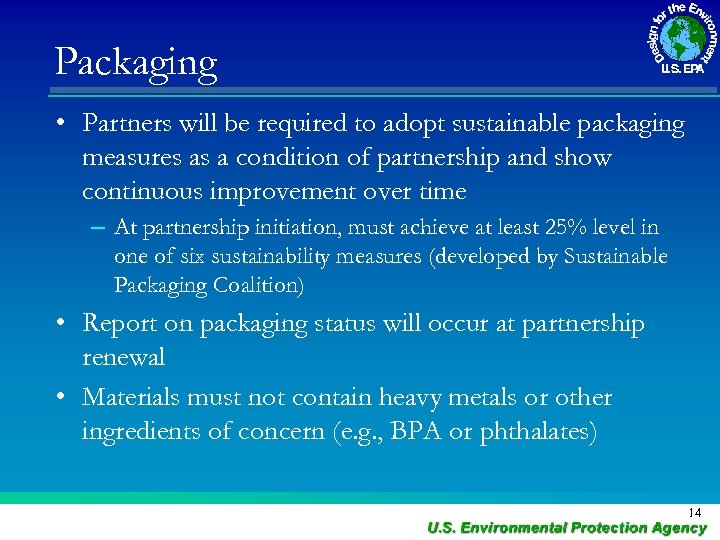 Design for the Environment
U.S. EPA

Packaging

• Partners will be required to adopt sustainable packaging measures as a condition of partnership and show continuous improvement over time

– At partnership initiation, must achieve at least 25% level in one of six sustainability measures (developed by Sustainable Packaging Coalition)

• Report on packaging status will occur at partnership renewal

• Materials must not contain heavy metals or other ingredients of concern (e.g., BPA or phthalates)

14

U.S. Environmental Protection Agency